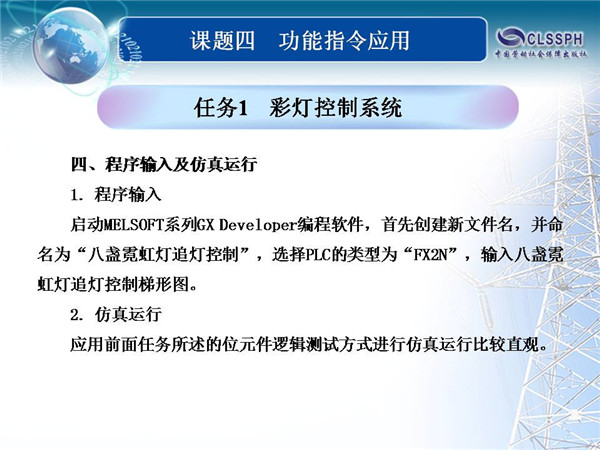 课题四　功能指令应用

CLSSPH
中国劳动社会保障出版社

任务1　彩灯控制系统

四、程序输入及仿真运行

1. 程序输入

启动MELSOFT系列GX Developer编程软件，首先创建新文件名，并命名为“八盏霓虹灯追灯控制”，选择PLC的类型为“FX2N”，输入八盏霓虹灯追灯控制梯形图。

2. 仿真运行

应用前面任务所述的位元件逻辑测试方式进行仿真运行比较直观。